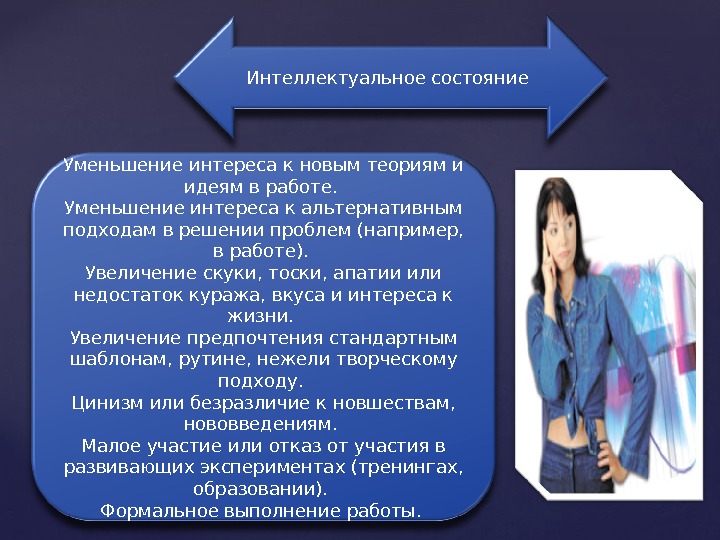 Интеллектуальное состояние

Уменьшение интереса к новым теориям и идеям в работе.
Уменьшение интереса к альтернативным подходам в решении проблем (например, в работе).
Увеличение скуки, тоски, апатии или недостаток куража, вкуса и интереса к жизни.
Увеличение предпочтения стандартным шаблонам, рутине, нежели творческому подходу.
Цинизм или безразличие к новшествам, нововведениям.
Малое участие или отказ от участия в развивающих экспериментах (тренингах, образовании).
Формальное выполнение работы.